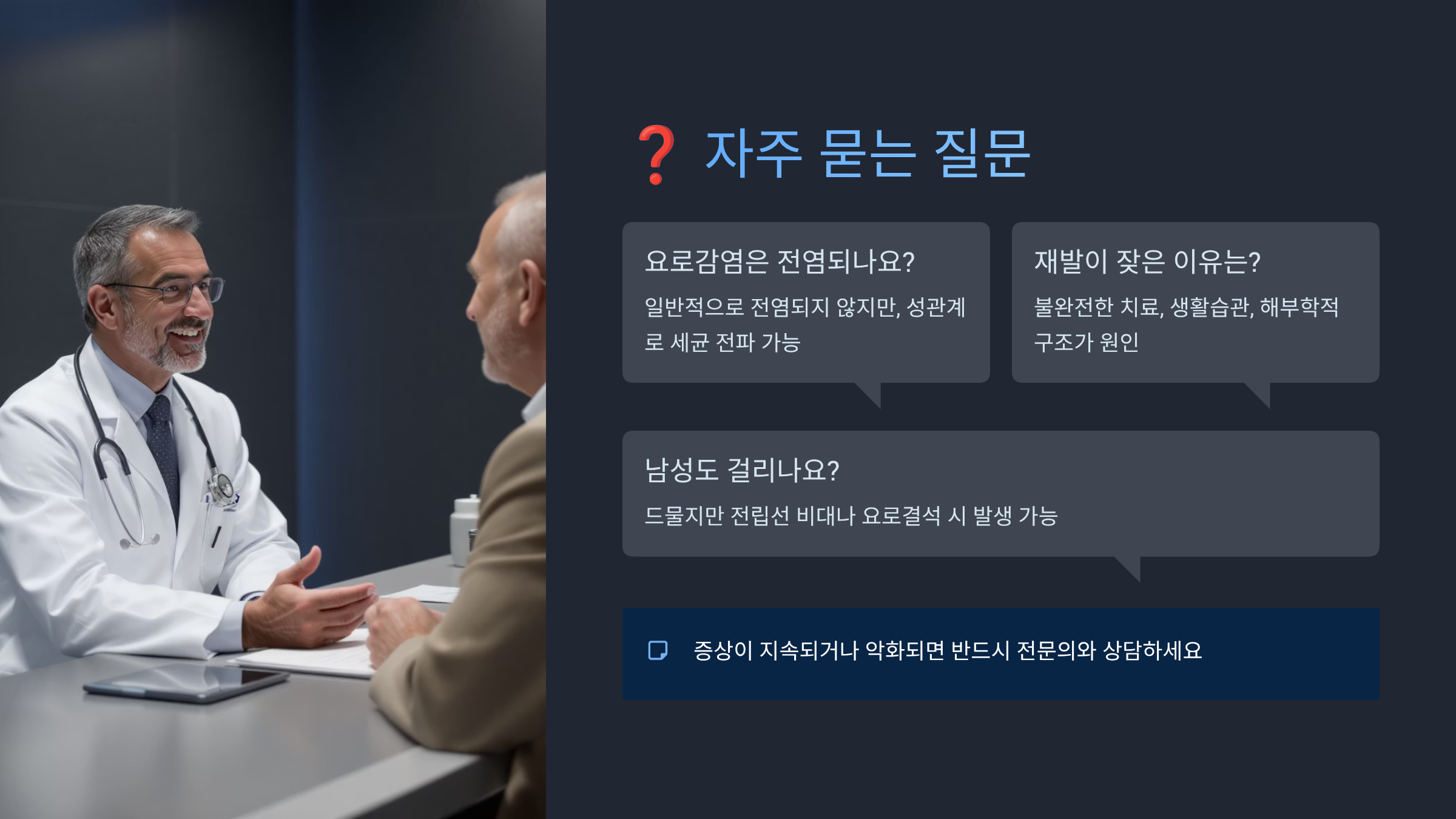 ❓ 자주 묻는 질문

요로감염은 전염되나요?

일반적으로 전염되지 않지만, 성관계로 세균 전파 가능

재발이 잦은 이유는?

불완전한 치료, 생활습관, 해부학적 구조가 원인

남성도 걸리나요?

드물지만 전립선 비대나 요로결석 시 발생 가능

증상이 지속되거나 악화되면 반드시 전문의와 상담하세요